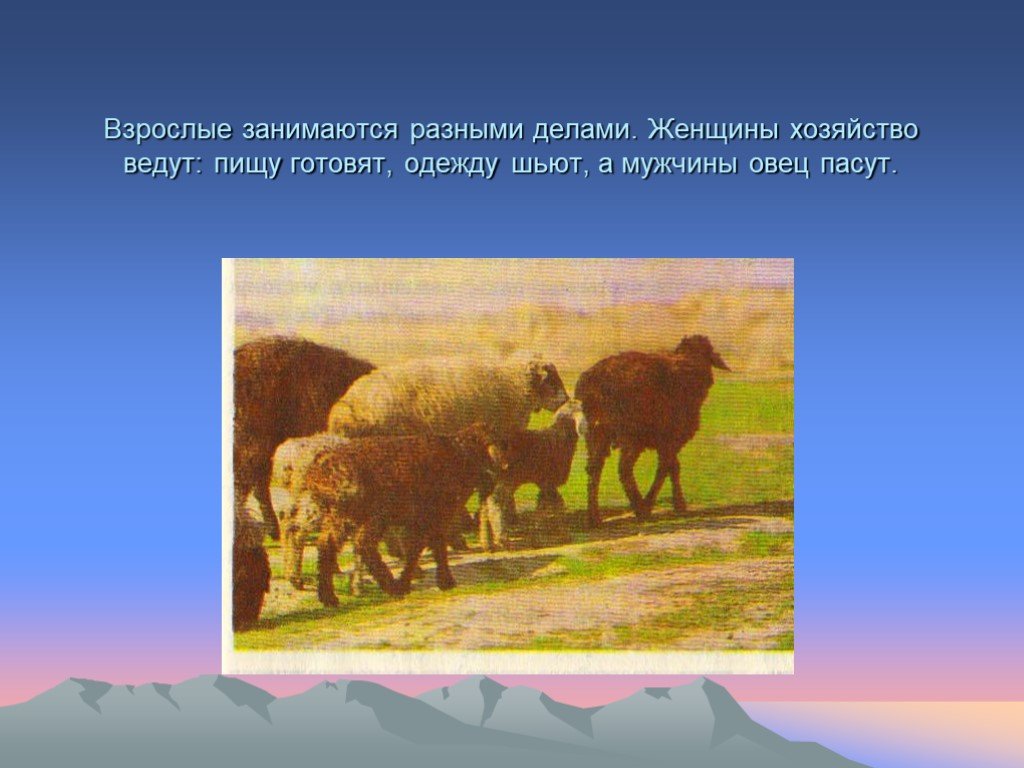 Взрослые занимаются разными делами. Женщины хозяйство ведут: пищу готовят, одежду шьют, а мужчины овец пасут.